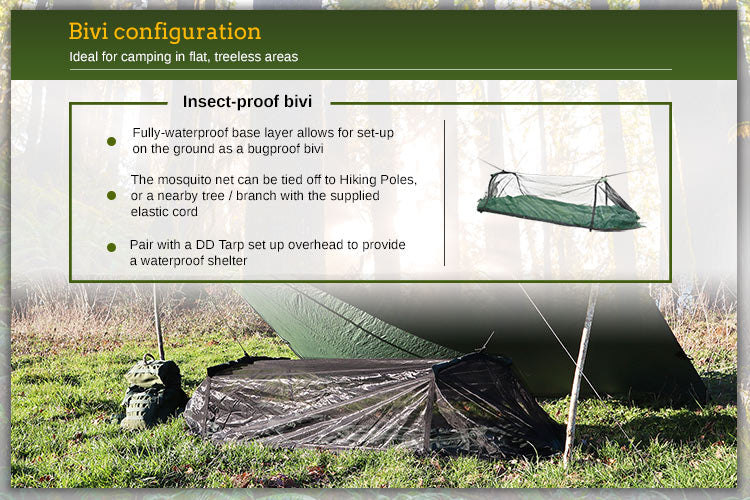 Bivi configuration
Ideal for camping in flat, treeless areas

Insect-proof bivi

Fully-waterproof base layer allows for set-up on the ground as a bugproof bivi

The mosquito net can be tied off to Hiking Poles, or a nearby tree / branch with the supplied elastic cord

Pair with a DD Tarp set up overhead to provide a waterproof shelter